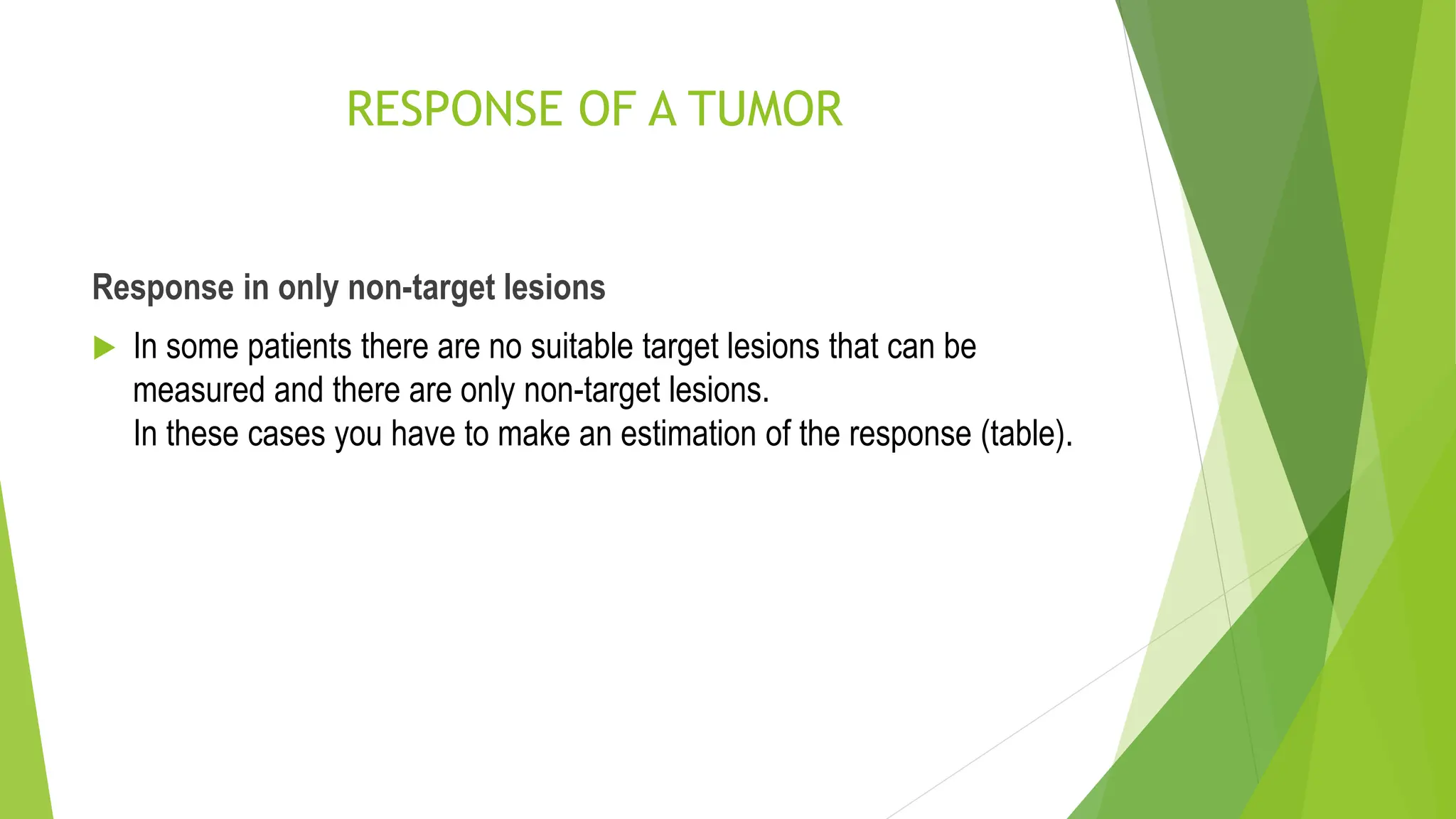 RESPONSE OF A TUMOR

Response in only non-target lesions

In some patients there are no suitable target lesions that can be measured and there are only non-target lesions.
In these cases you have to make an estimation of the response (table).